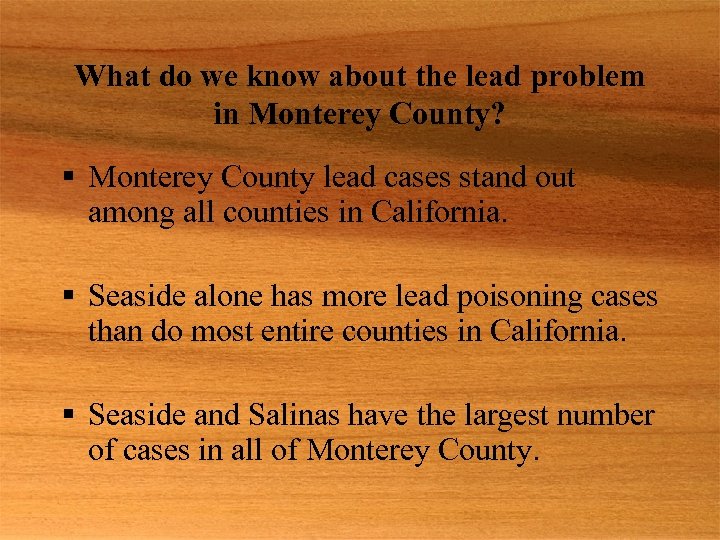 What do we know about the lead problem in Monterey County?

▪ Monterey County lead cases stand out among all counties in California.

▪ Seaside alone has more lead poisoning cases than do most entire counties in California.

▪ Seaside and Salinas have the largest number of cases in all of Monterey County.